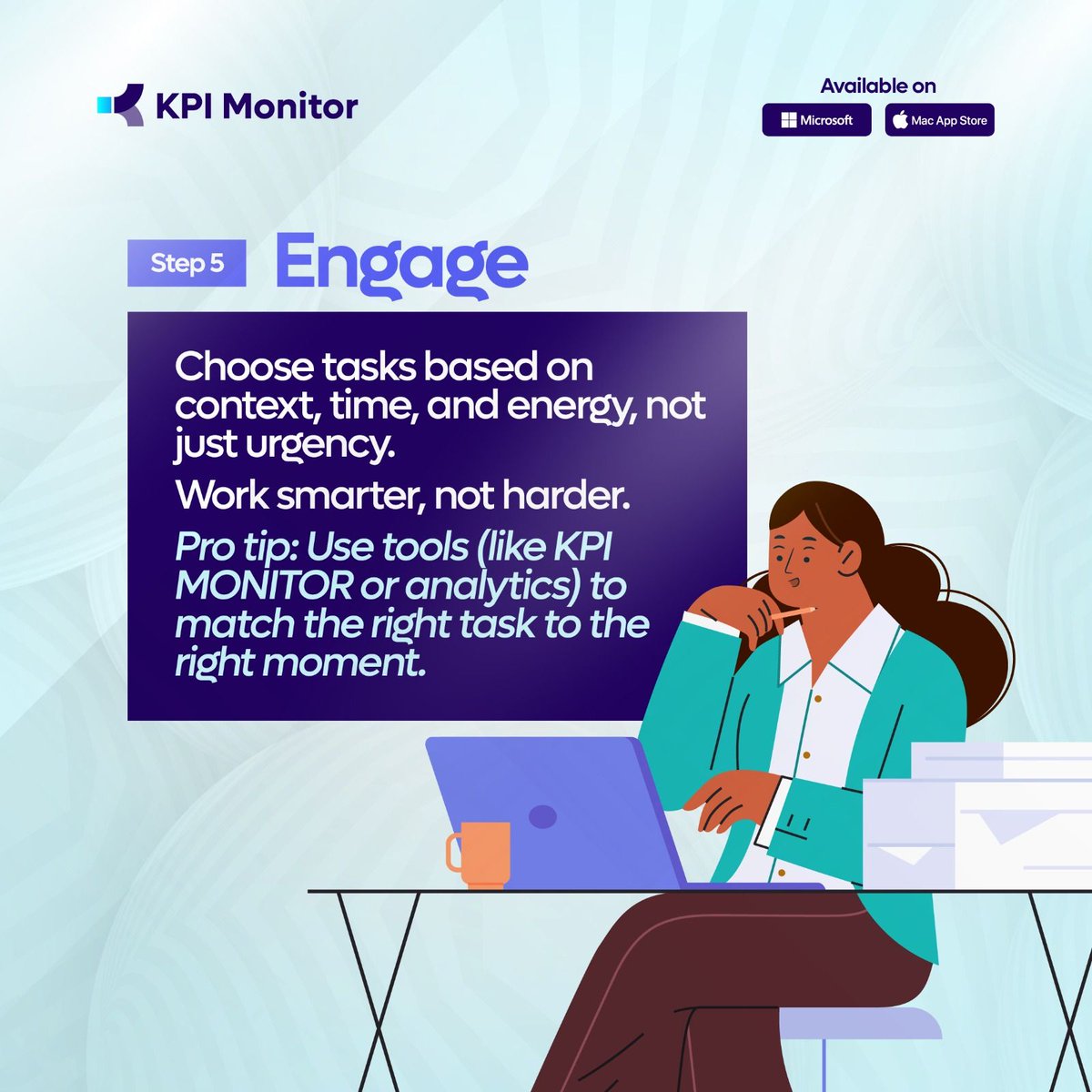 KPI Monitor

Available on

Microsoft

Mac App Store

Step 5

Engage

Choose tasks based on context, time, and energy, not just urgency.

Work smarter, not harder.

Pro tip: Use tools (like KPI MONITOR or analytics) to match the right task to the right moment.